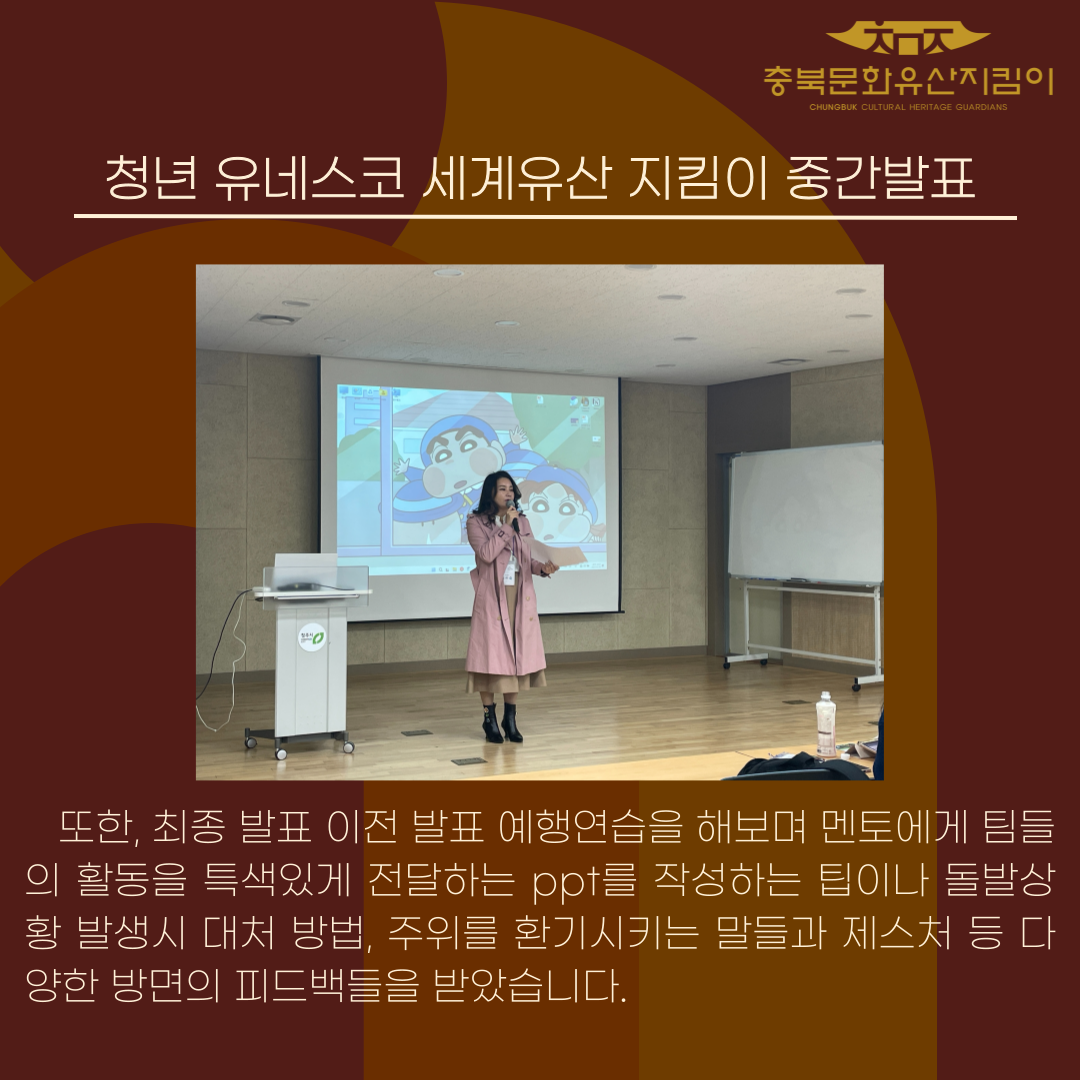 충북문화유산지킴이
CHUNGBUK CULTURAL HERITAGE GUARDIANS

청년 유네스코 세계유산 지킴이 중간발표

또한, 최종 발표 이전 발표 예행연습을 해보며 멘토에게 팀들의 활동을 특색있게 전달하는 ppt를 작성하는 팁이나 돌발상황 발생시 대처 방법, 주위를 환기시키는 말들과 제스처 등 다양한 방면의 피드백들을 받았습니다.